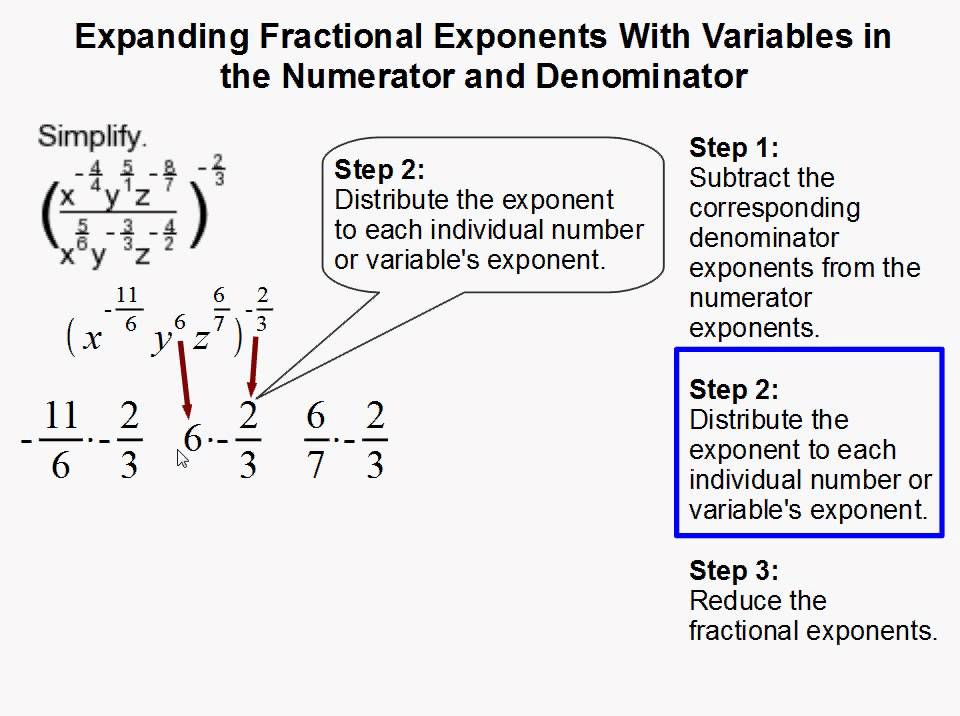 Expanding Fractional Exponents With Variables in the Numerator and Denominator

Simplify.

$\left(\frac{x^{-\frac{4}{4}}y^{\frac{5}{1}}z^{-\frac{8}{7}}}{x^{\frac{5}{6}}y^{-\frac{3}{3}}z^{-\frac{4}{2}}}\right)^{-\frac{2}{3}}$

Step 2:
Distribute the exponent to each individual number or variable's exponent.

$(x^{-\frac{11}{6}}y^{6}z^{\frac{6}{7}})^{-\frac{2}{3}}$

$-\frac{11}{6}\cdot-\frac{2}{3}$ $6\cdot-\frac{2}{3}$ $\frac{6}{7}\cdot-\frac{2}{3}$

Step 1:
Subtract the corresponding denominator exponents from the numerator exponents.

Step 2:
Distribute the exponent to each individual number or variable's exponent.

Step 3:
Reduce the fractional exponents.